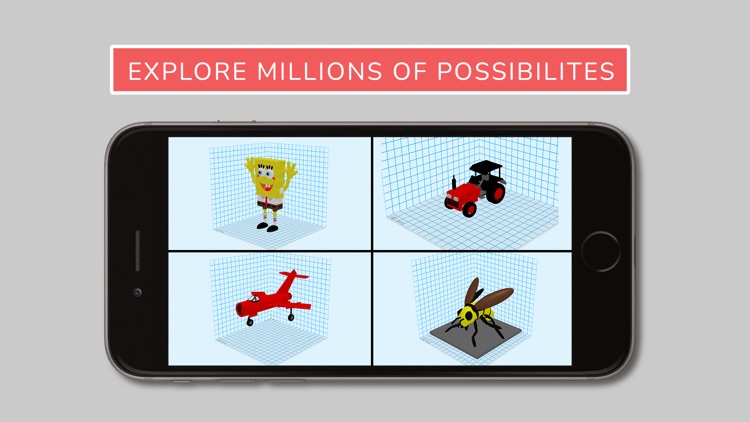 EXPLORE MILLIONS OF POSSIBILITES